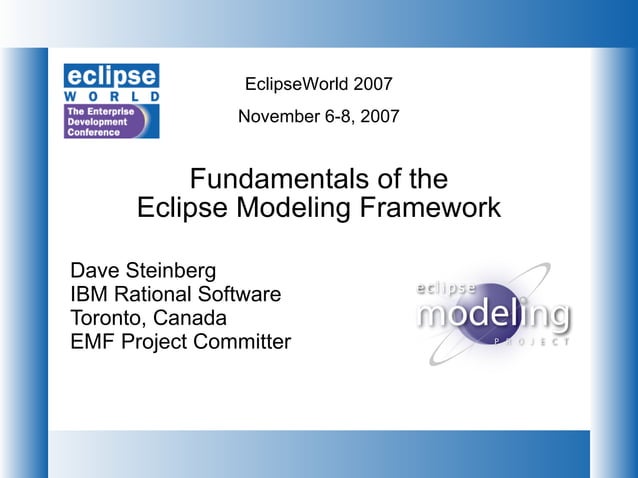 eclipse
WORLD
The Enterprise Development Conference

EclipseWorld 2007

November 6-8, 2007

Fundamentals of the
Eclipse Modeling Framework

Dave Steinberg
IBM Rational Software
Toronto, Canada
EMF Project Committer

eclipse
modeling
PROJECT